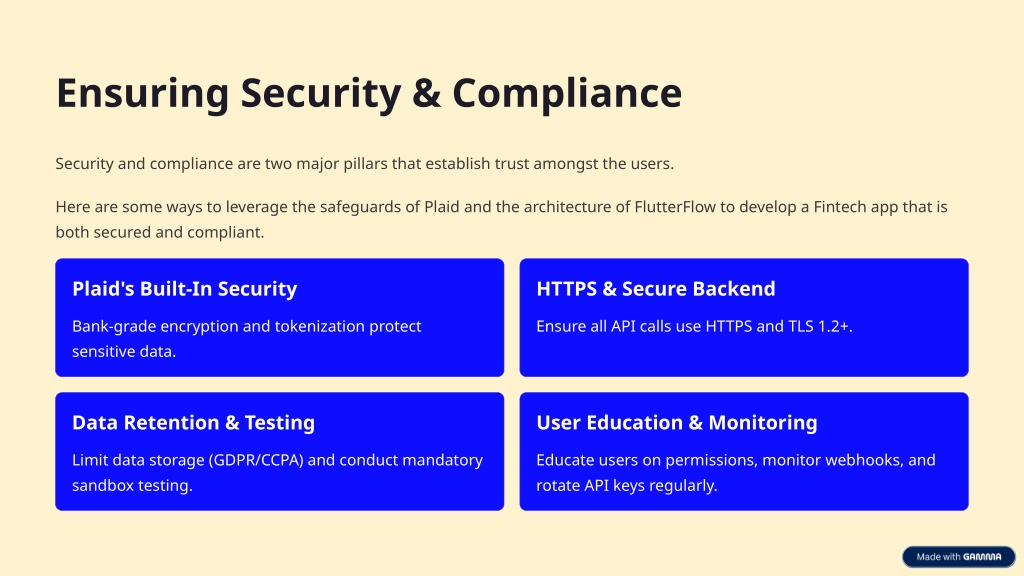 Ensuring Security & Compliance

Security and compliance are two major pillars that establish trust amongst the users.

Here are some ways to leverage the safeguards of Plaid and the architecture of FlutterFlow to develop a Fintech app that is both secured and compliant.

Plaid's Built-In Security

Bank-grade encryption and tokenization protect sensitive data.

HTTPS & Secure Backend

Ensure all API calls use HTTPS and TLS 1.2+.

Data Retention & Testing

Limit data storage (GDPR/CCPA) and conduct mandatory sandbox testing.

User Education & Monitoring

Educate users on permissions, monitor webhooks, and rotate API keys regularly.

Made with GAMMA